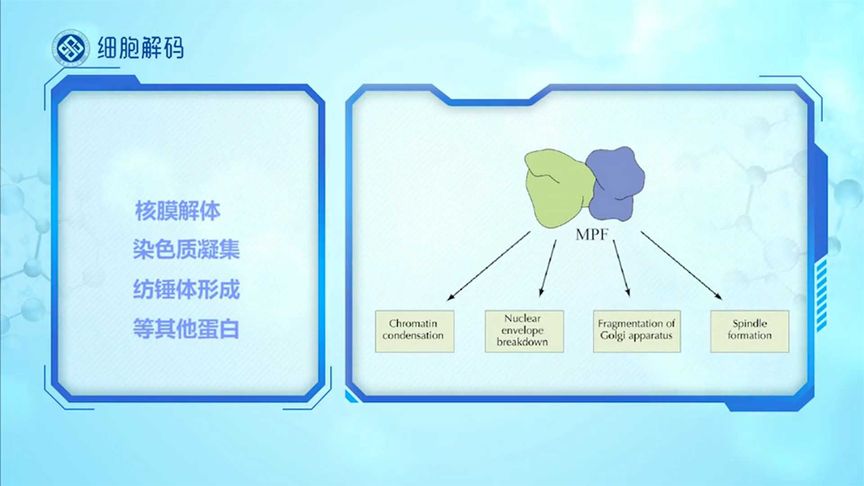 细胞解码

核膜解体
染色质凝集
纺锤体形成
等其他蛋白

MPF

Chromatin condensation

Nuclear envelope breakdown

Fragmentation of Golgi apparatus

Spindle formation